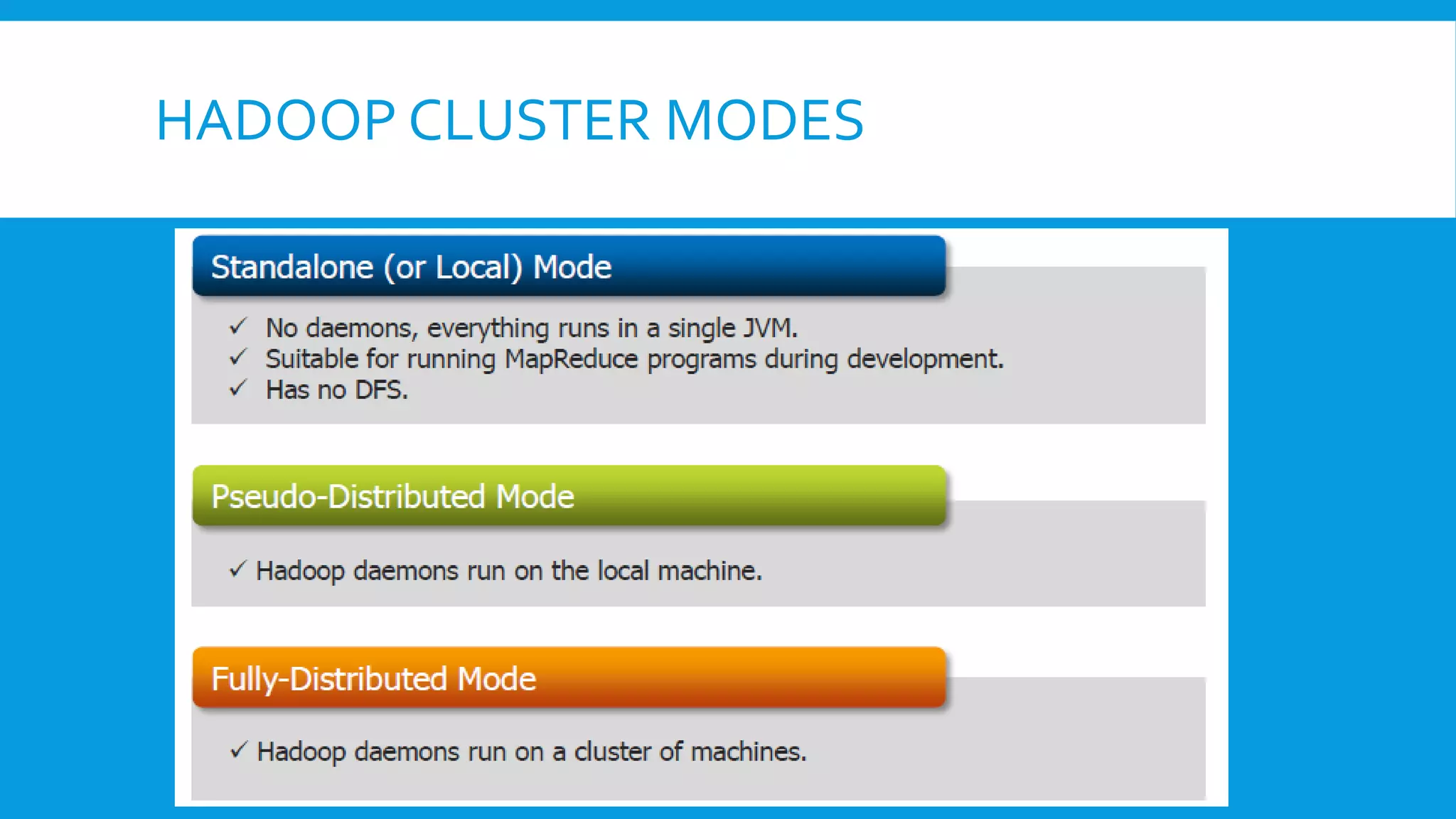 HADOOP CLUSTER MODES

Standalone (or Local) Mode

✓ No daemons, everything runs in a single JVM.
✓ Suitable for running MapReduce programs during development.
✓ Has no DFS.

Pseudo-Distributed Mode

✓ Hadoop daemons run on the local machine.

Fully-Distributed Mode

✓ Hadoop daemons run on a cluster of machines.